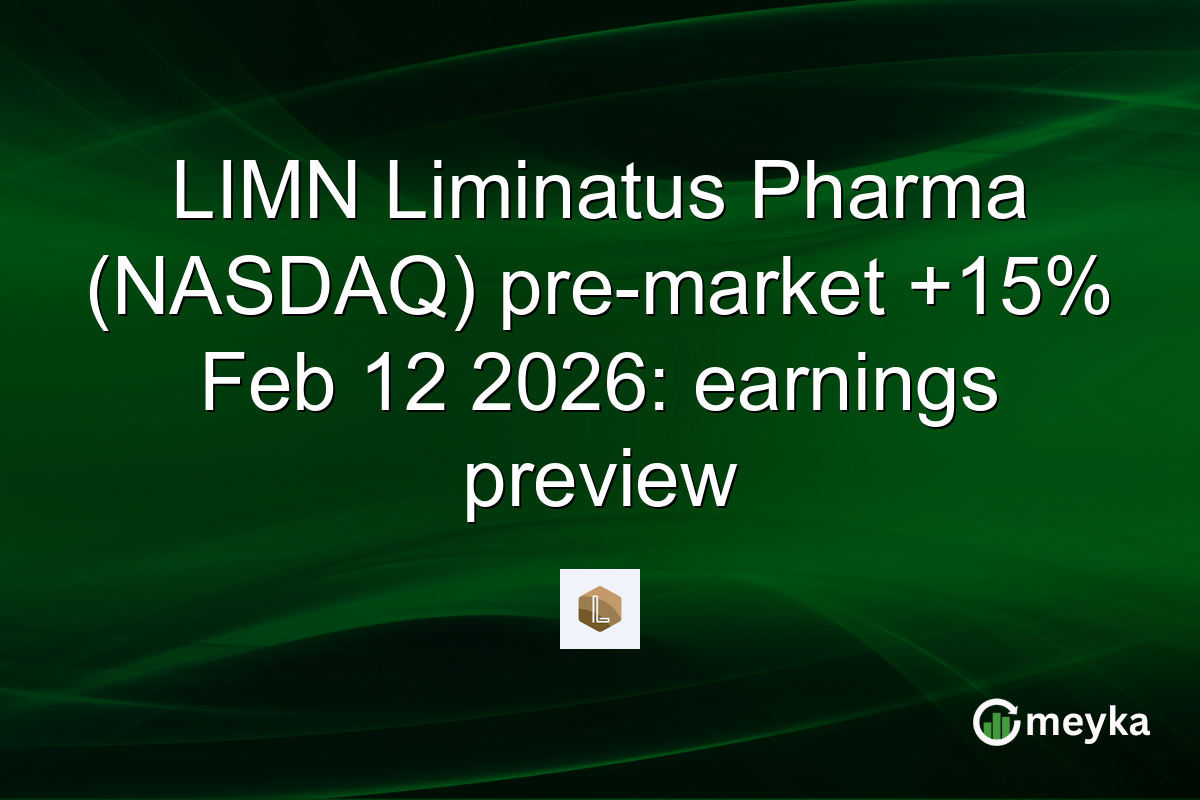 LIMN Liminatus Pharma (NASDAQ) pre-market +15% Feb 12 2026: earnings preview

L

meyka